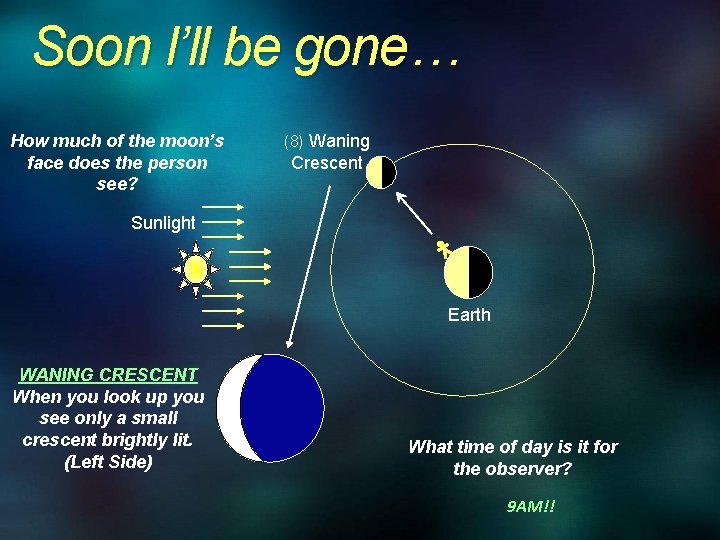 Soon I'll be gone…

How much of the moon's face does the person see?

(8) Waning Crescent

Sunlight

Earth

WANING CRESCENT
When you look up you see only a small crescent brightly lit. (Left Side)

What time of day is it for the observer?

9AM!!